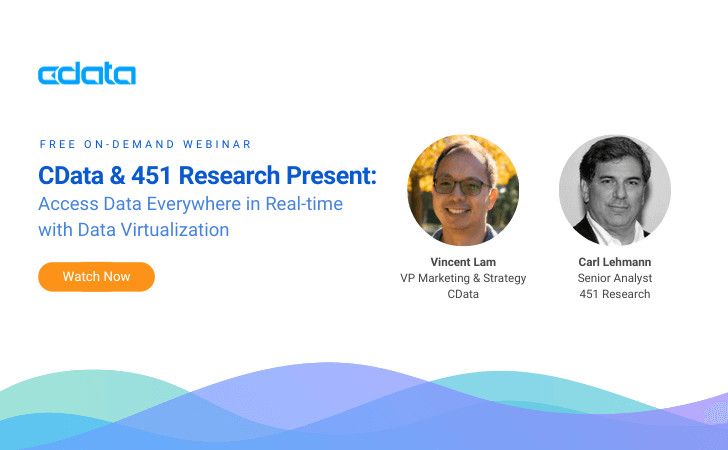 cdata

FREE ON-DEMAND WEBINAR

CData & 451 Research Present:
Access Data Everywhere in Real-time with Data Virtualization

Watch Now

Vincent Lam
VP Marketing & Strategy
CData

Carl Lehmann
Senior Analyst
451 Research